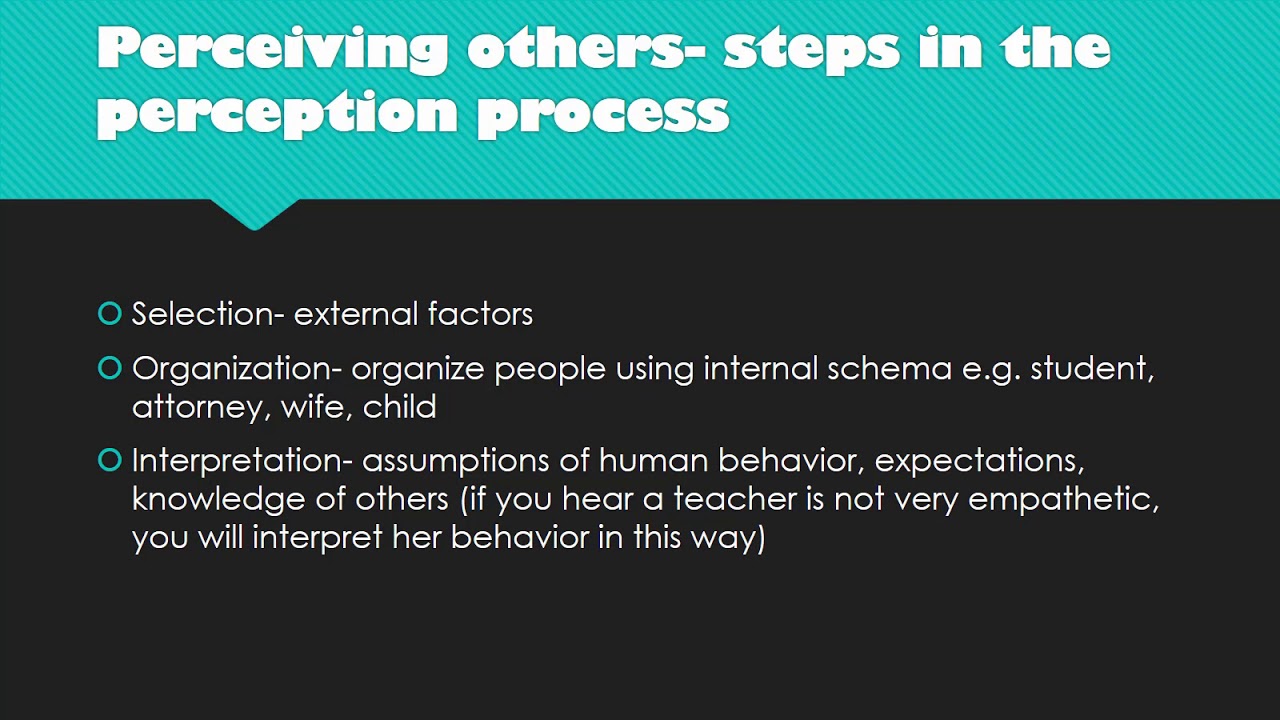 Perceiving others- steps in the perception process

Selection- external factors

Organization- organize people using internal schema e.g. student, attorney, wife, child

Interpretation- assumptions of human behavior, expectations, knowledge of others (if you hear a teacher is not very empathetic, you will interpret her behavior in this way)